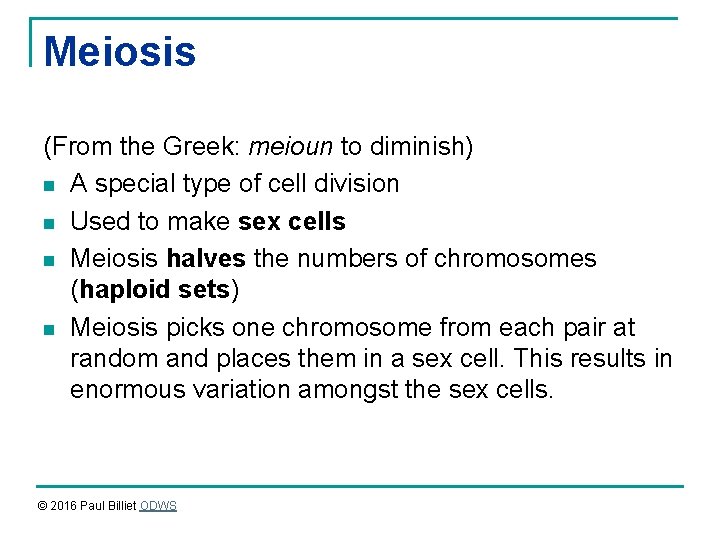 Meiosis

(From the Greek: meioun to diminish)

- A special type of cell division
- Used to make sex cells
- Meiosis halves the numbers of chromosomes (haploid sets)
- Meiosis picks one chromosome from each pair at random and places them in a sex cell. This results in enormous variation amongst the sex cells.

© 2016 Paul Billiet ODWS